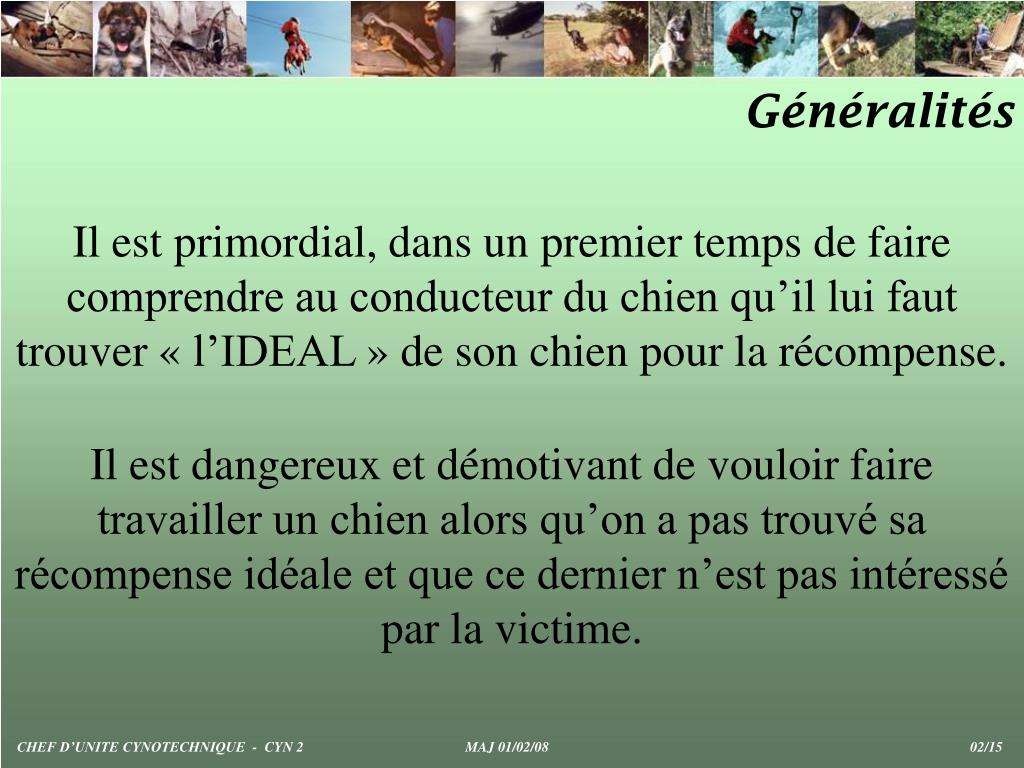 Généralités

Il est primordial, dans un premier temps de faire comprendre au conducteur du chien qu’il lui faut trouver « l’IDEAL » de son chien pour la récompense.

Il est dangereux et démotivant de vouloir faire travailler un chien alors qu’on a pas trouvé sa récompense idéale et que ce dernier n’est pas intéressé par la victime.

CHEF D’UNITE CYNOTECHNIQUE - CYN 2

MAJ 01/02/08

02/15